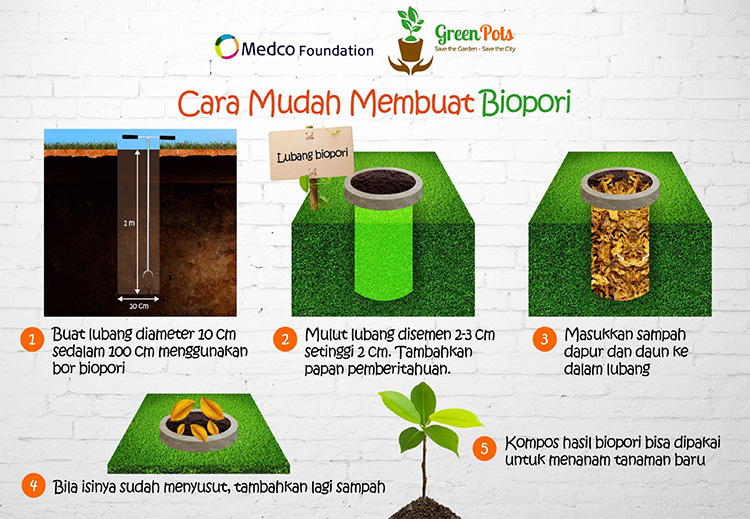 Medco Foundation

Green Pots
Save the Garden - Save the City

Cara Mudah Membuat Biopori

2 m

10 Cm

Lubang biopori

1 Buat lubang diameter 10 Cm sedalam 100 Cm menggunakan bor biopori

2 Mulut lubang disemen 2-3 Cm setinggi 2 Cm. Tambahkan papan pemberitahuan.

3 Masukkan sampah dapur dan daun ke dalam lubang

4 Bila isinya sudah menyusut, tambahkan lagi sampah

5 Kompos hasil biopori bisa dipakai untuk menanam tanaman baru